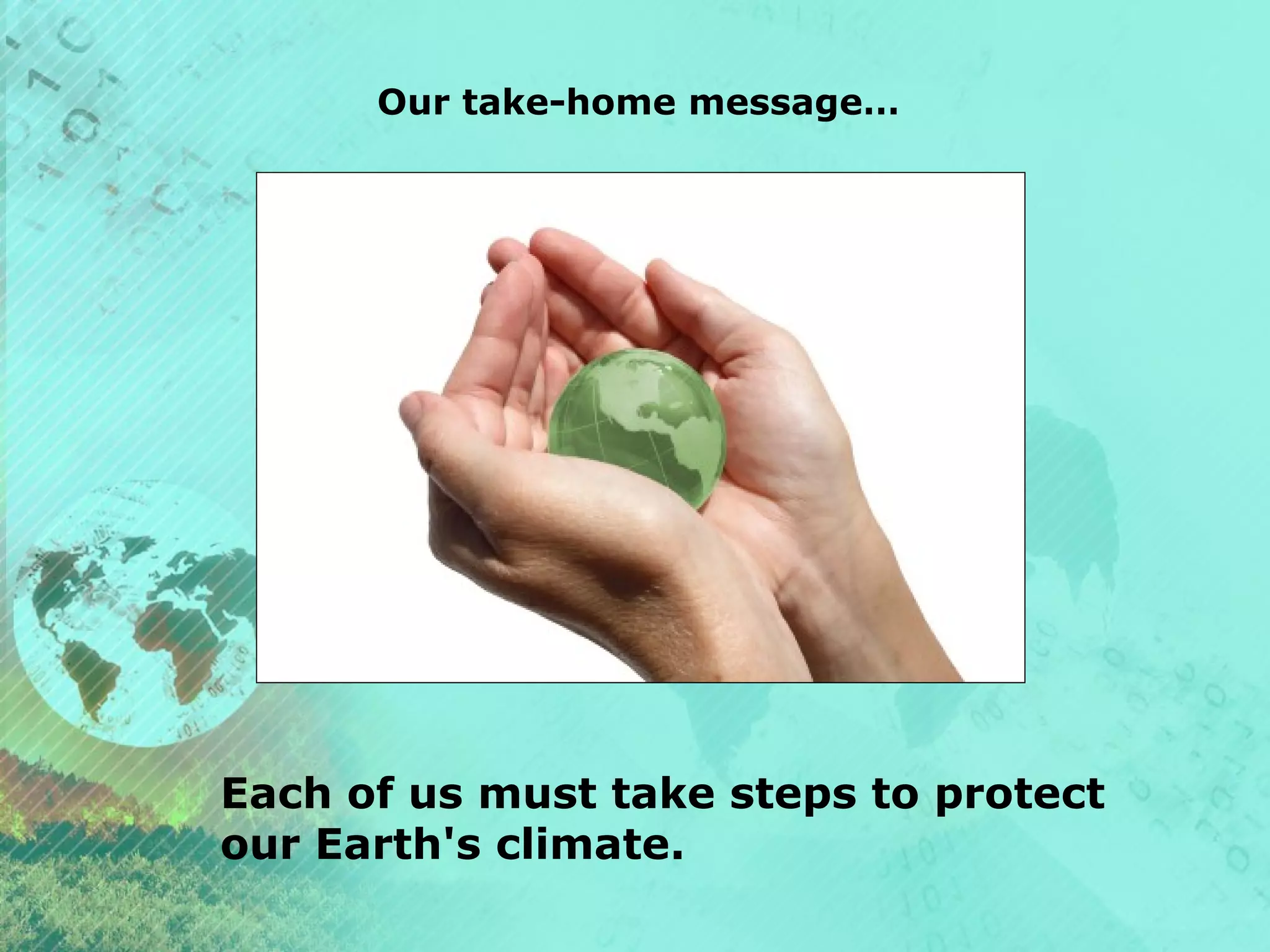 Our take-home message...

Each of us must take steps to protect our Earth's climate.